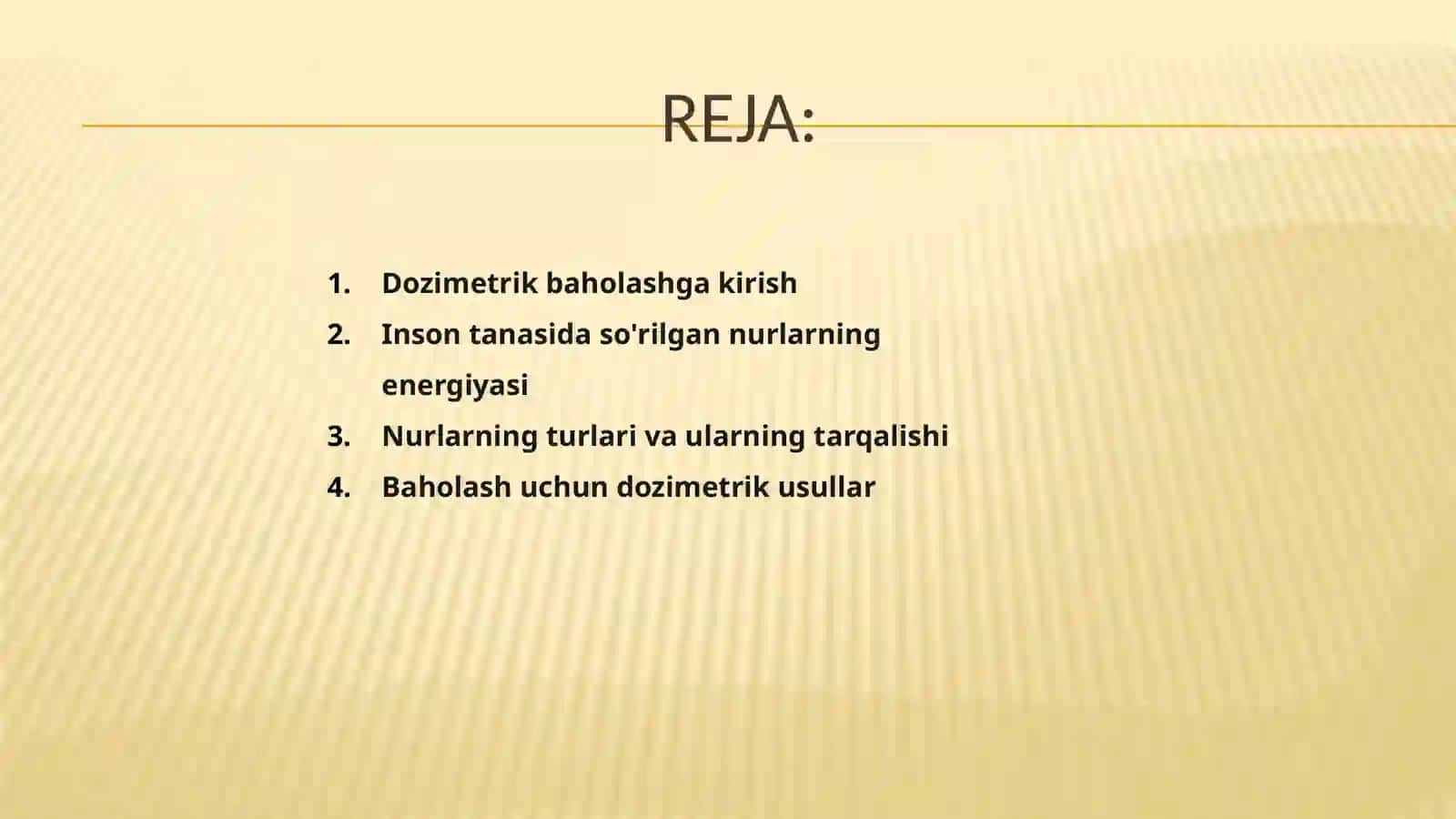 REJA:

1. Dozimetrik baholashga kirish
2. Inson tanasida so'rilgan nurlarning energiyasi
3. Nurlarning turlari va ularning tarqalishi
4. Baholash uchun dozimetrik usullar